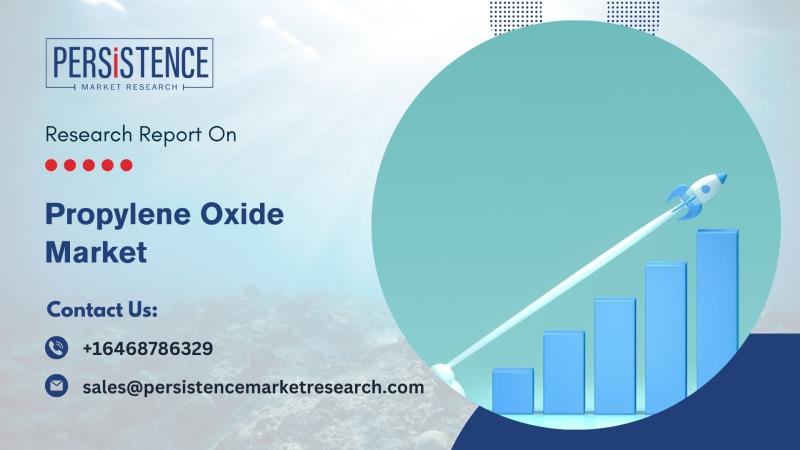 PERSiSTENCE
MARKET RESEARCH

Research Report On

Propylene Oxide Market

Contact Us:

+16468786329

sales@persistencemarketresearch.com